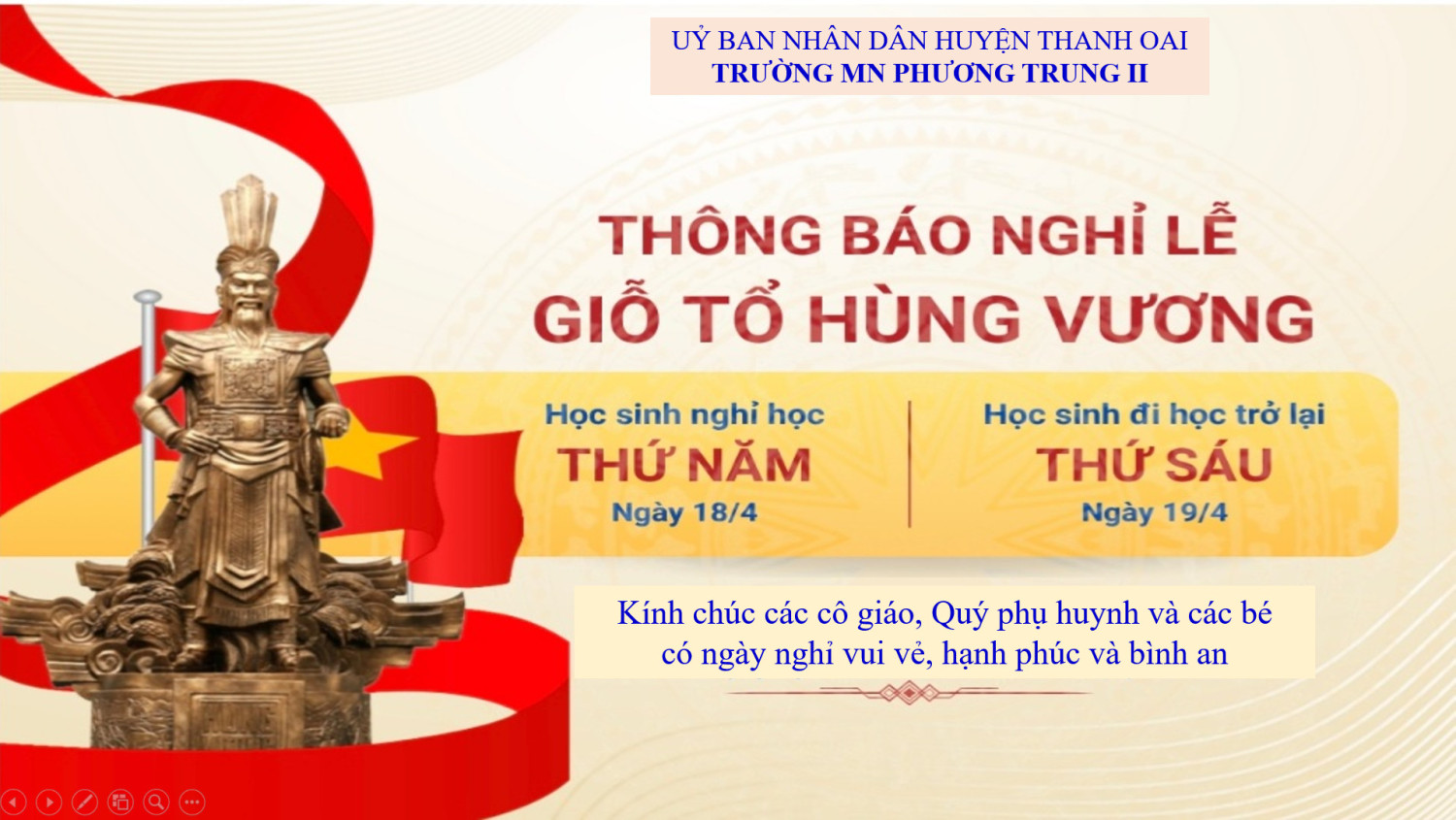 UỶ BAN NHÂN DÂN HUYỆN THANH OAI
TRƯỜNG MN PHƯƠNG TRUNG II

THÔNG BÁO NGHỈ LỄ
GIỖ TỔ HÙNG VƯƠNG

Học sinh nghỉ học
THỨ NĂM
Ngày 18/4

Học sinh đi học trở lại
THỨ SÁU
Ngày 19/4

Kính chúc các cô giáo, Quý phụ huynh và các bé có ngày nghỉ vui vẻ, hạnh phúc và bình an